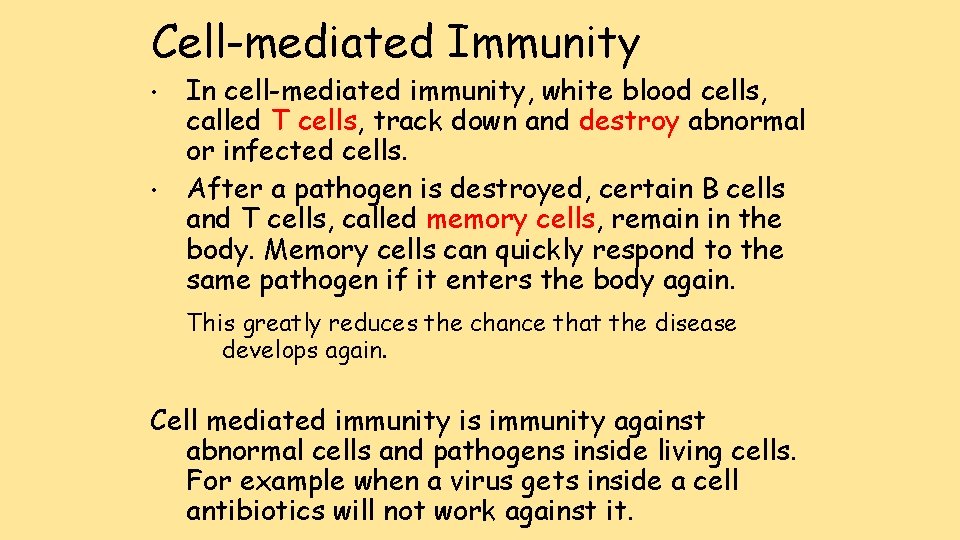 Cell-mediated Immunity

• In cell-mediated immunity, white blood cells, called T cells, track down and destroy abnormal or infected cells.
• After a pathogen is destroyed, certain B cells and T cells, called memory cells, remain in the body. Memory cells can quickly respond to the same pathogen if it enters the body again.

This greatly reduces the chance that the disease develops again.

Cell mediated immunity is immunity against abnormal cells and pathogens inside living cells. For example when a virus gets inside a cell antibiotics will not work against it.